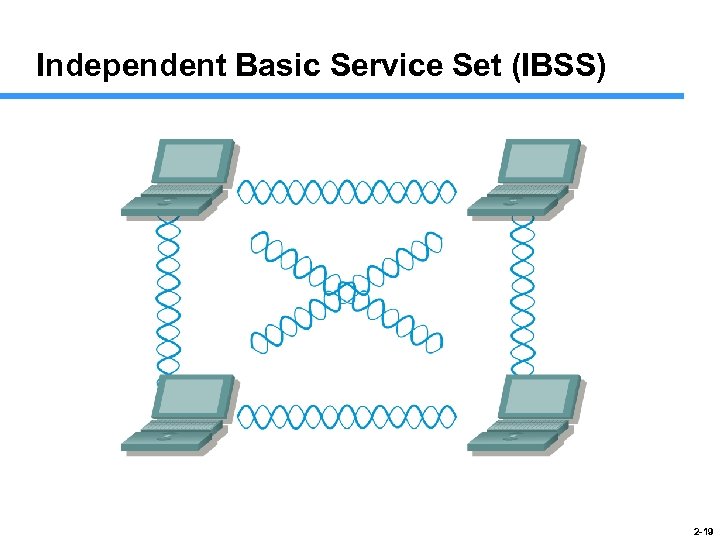 Independent Basic Service Set (IBSS)

2-19